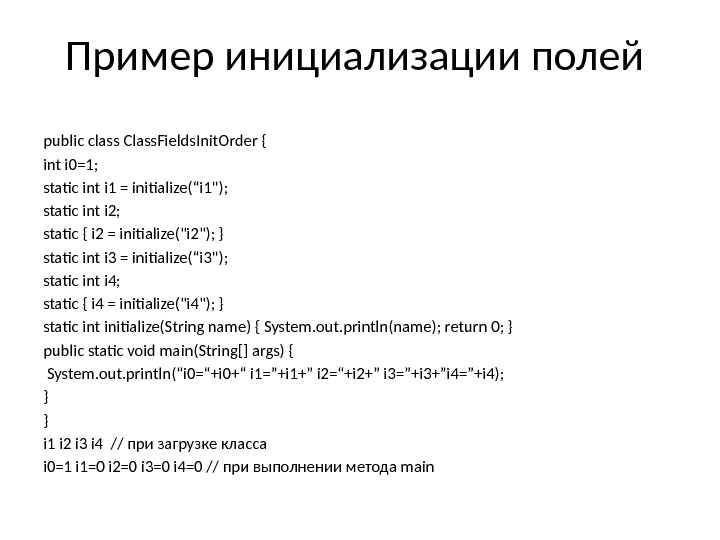 Пример инициализации полей

public class ClassFieldsInitOrder {
int i0=1;
static int i1 = initialize(“i1");
static int i2;
static { i2 = initialize("i2"); }
static int i3 = initialize(“i3");
static int i4;
static { i4 = initialize("i4"); }
static int initialize(String name) { System.out.println(name); return 0; }
public static void main(String[] args) {
 System.out.println(“i0=“+i0+“ i1=”+i1+” i2=“+i2+” i3=”+i3+”i4=”+i4);
}
}
i1 i2 i3 i4  // при загрузке класса
i0=1 i1=0 i2=0 i3=0 i4=0 // при выполнении метода main